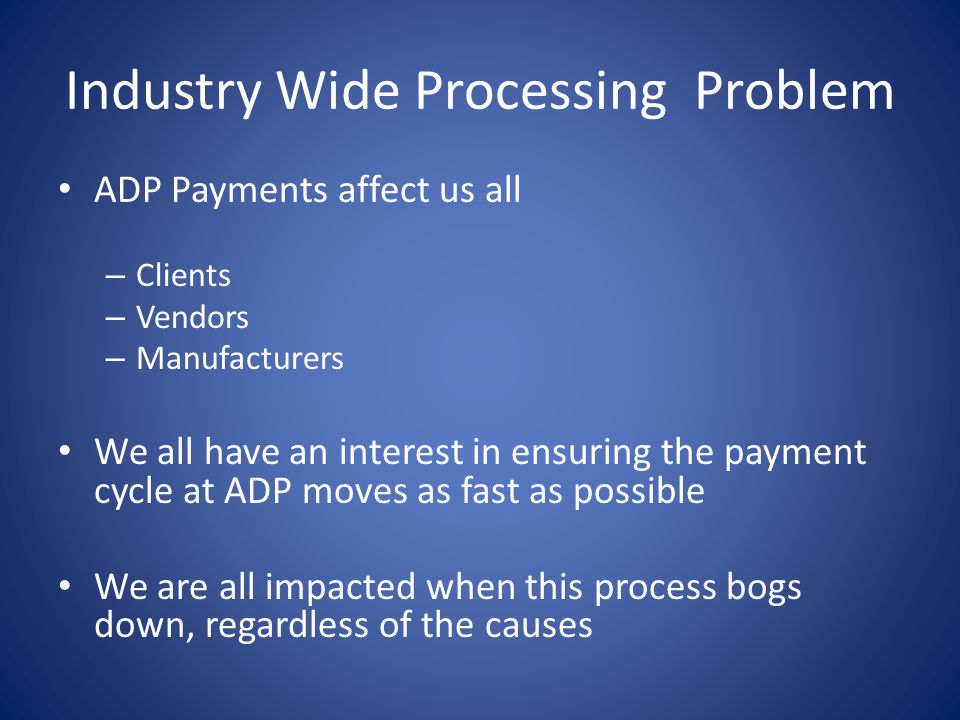 Industry Wide Processing Problem

• ADP Payments affect us all

– Clients
– Vendors
– Manufacturers

• We all have an interest in ensuring the payment cycle at ADP moves as fast as possible

• We are all impacted when this process bogs down, regardless of the causes